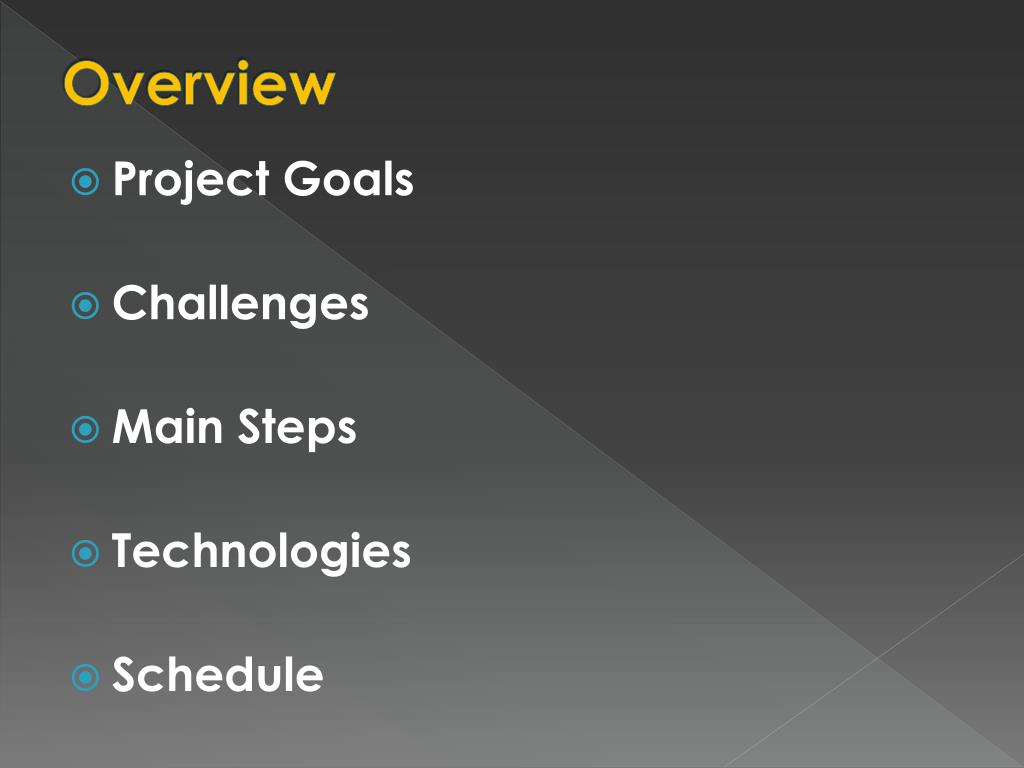 Overview

Project Goals

Challenges

Main Steps

Technologies

Schedule